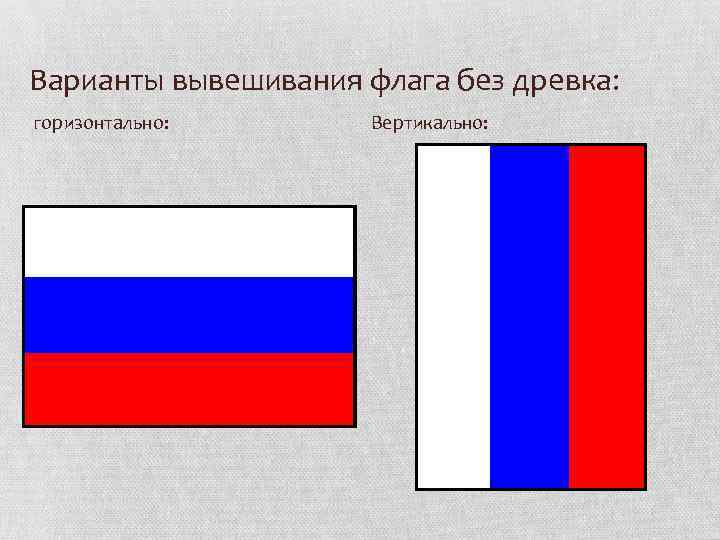 Варианты вывешивания флага без древка:

горизонтально:

Вертикально: